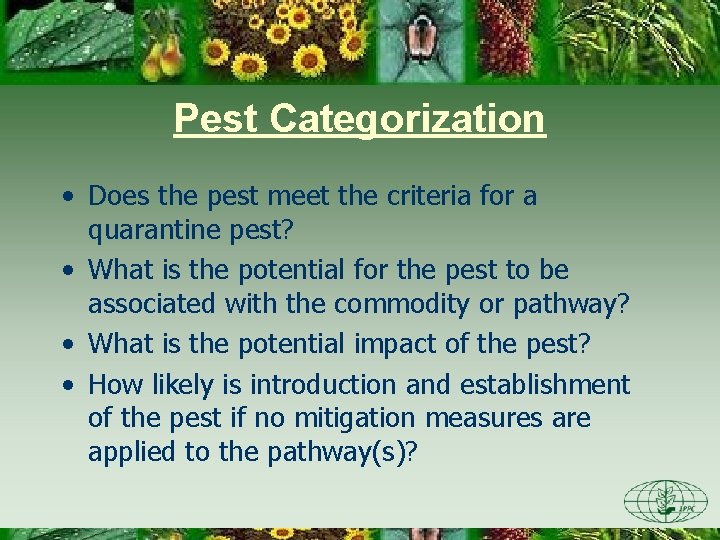 Pest Categorization

• Does the pest meet the criteria for a quarantine pest?
• What is the potential for the pest to be associated with the commodity or pathway?
• What is the potential impact of the pest?
• How likely is introduction and establishment of the pest if no mitigation measures are applied to the pathway(s)?

IPPC